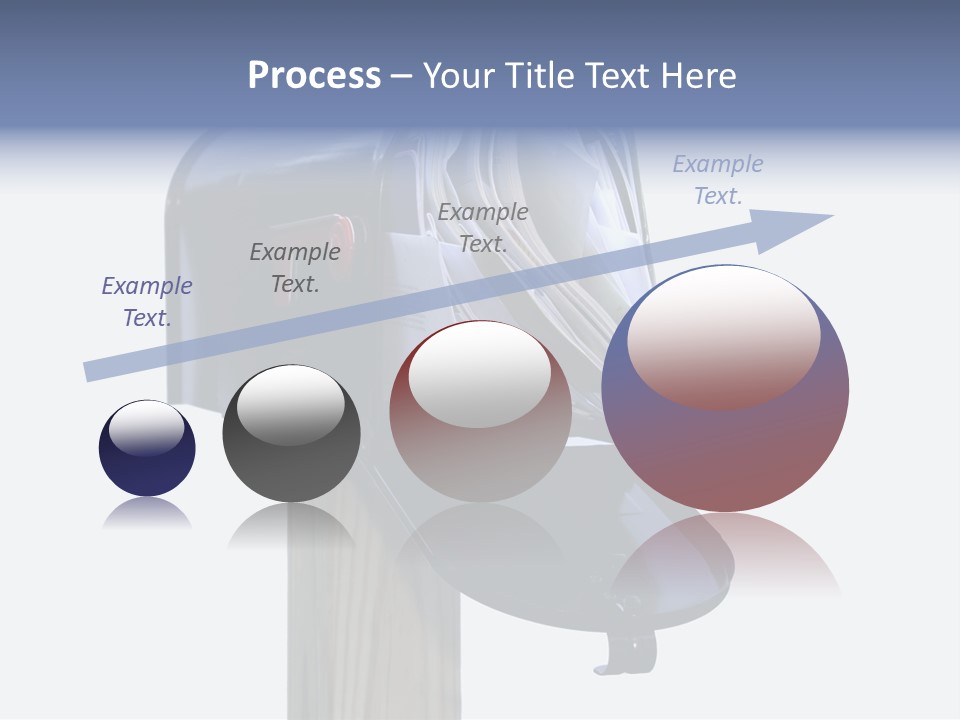 Process – Your Title Text Here

Example Text.

Example Text.

Example Text.

Example Text.